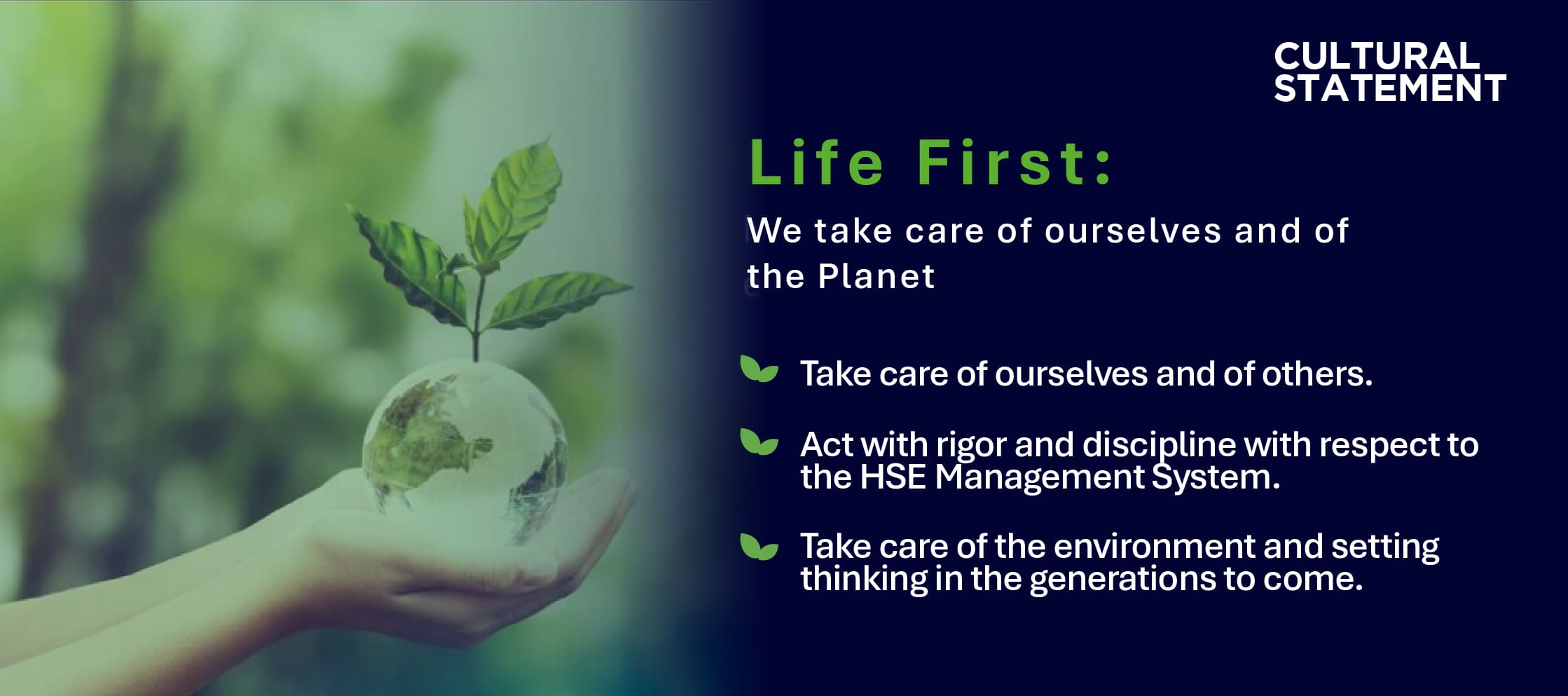 CULTURAL STATEMENT

Life First:

We take care of ourselves and of the Planet

Take care of ourselves and of others.

Act with rigor and discipline with respect to the HSE Management System.

Take care of the environment and setting thinking in the generations to come.